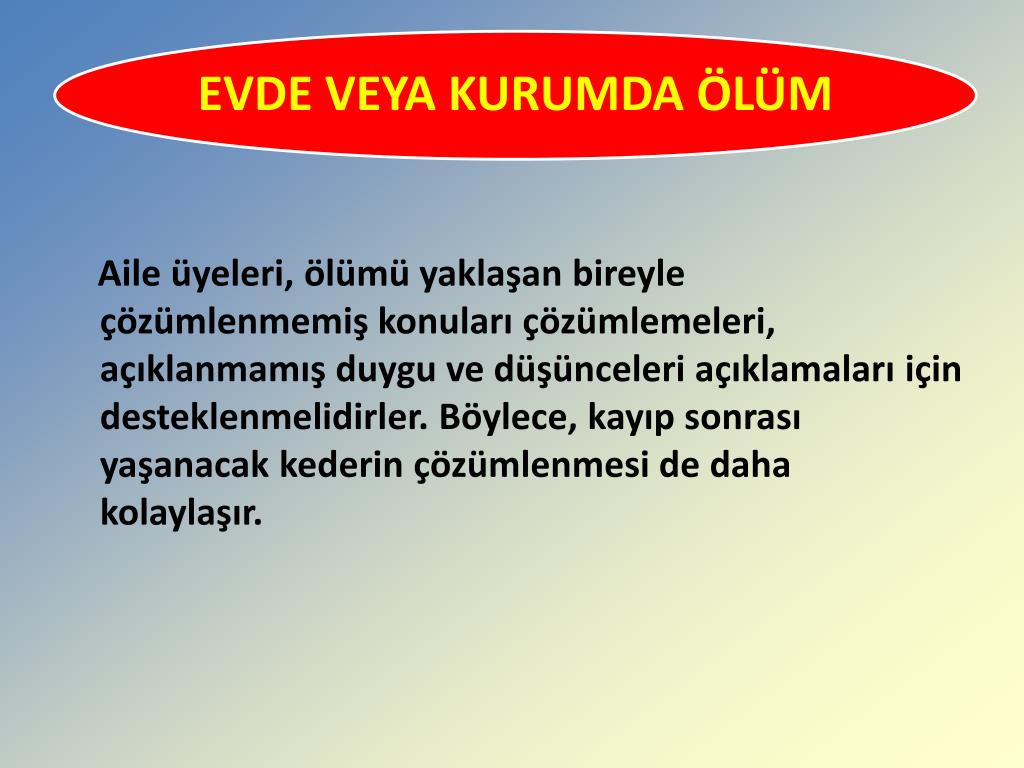 EVDE VEYA KURUMDA ÖLÜM

Aile üyeleri, ölümü yaklaşan bireyle çözümlenmemiş konuları çözümlemeleri, açıklanmamış duygu ve düşünceleri açıklamaları için desteklenmelidirler. Böylece, kayıp sonrası yaşanacak kederin çözümlenmesi de daha kolaylaşır.